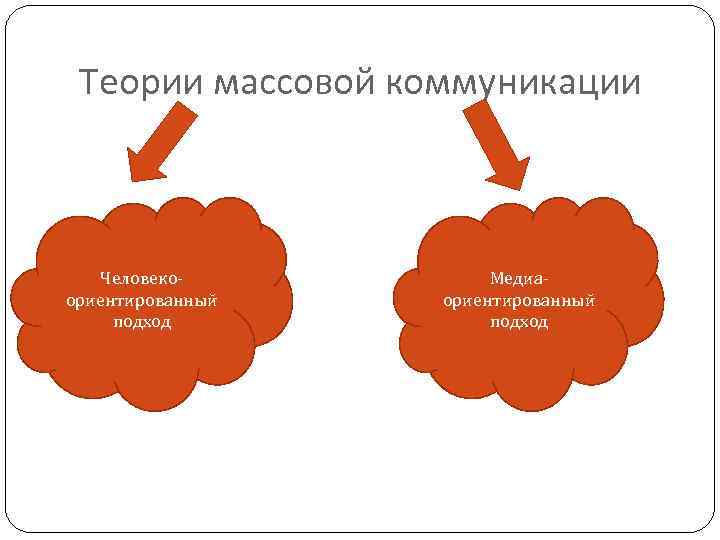 Теории массовой коммуникации

Человеко-ориентированный подход

Медиа-ориентированный подход